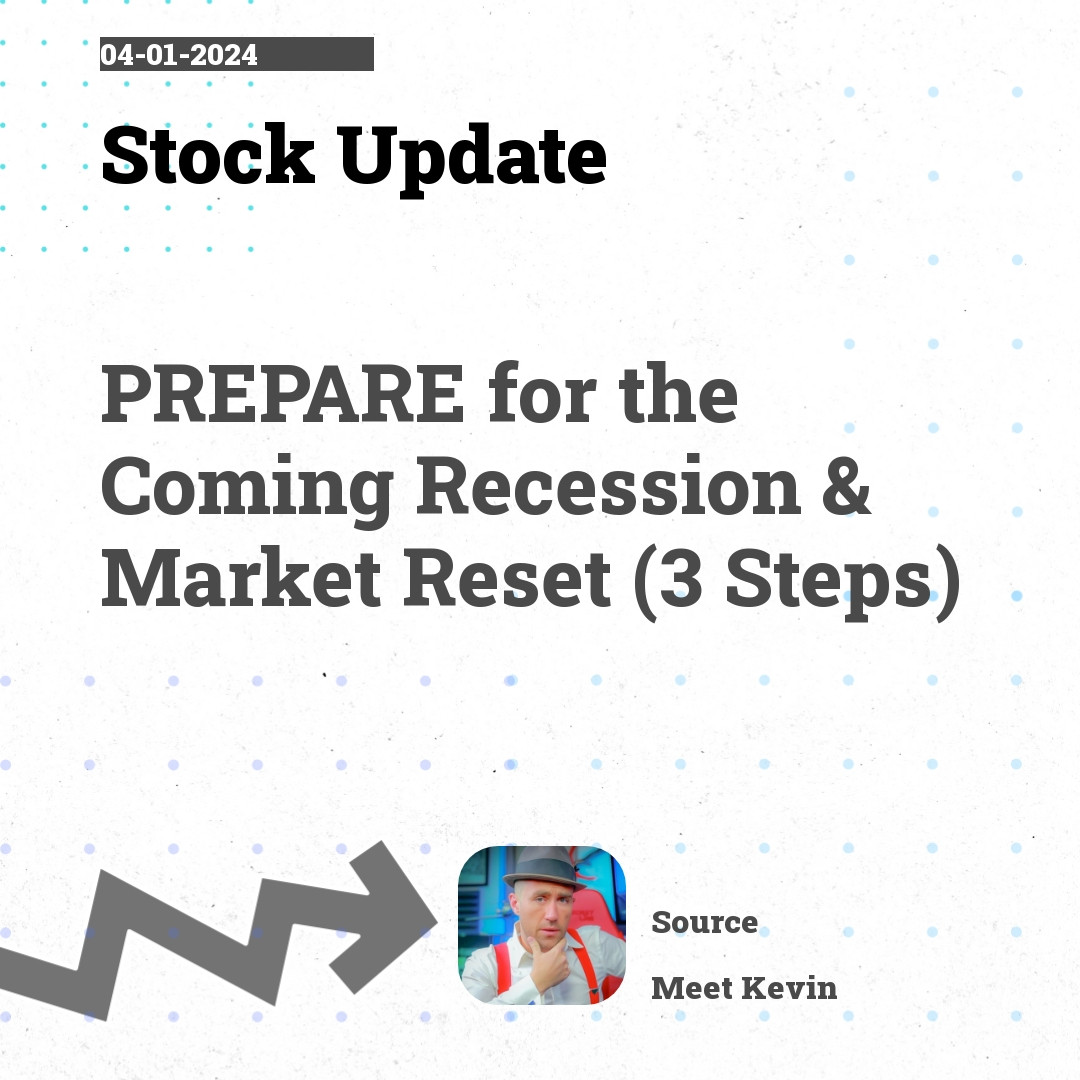 04-01-2024

Stock Update

PREPARE for the Coming Recession & Market Reset (3 Steps)

Source

Meet Kevin